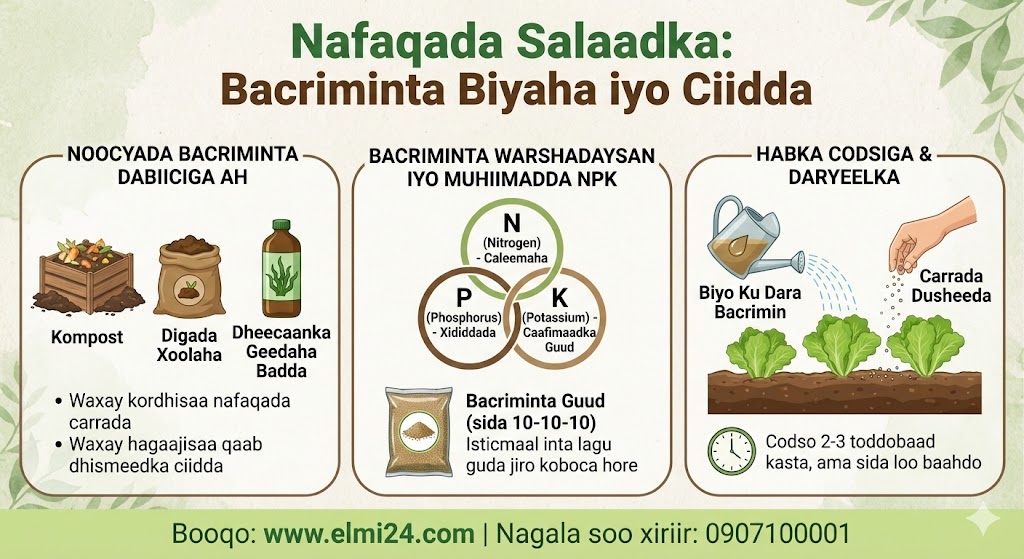 Nafaqada Salaadka:
Bacriminta Biyaha iyo Ciidda

NOOCYADA BACRIMINTA DABIICIGA AH

Kompost

Digada Xoolaha

Dheecaanka Geedaha Badda

• Waxay kordhisaa nafaqada carrada
• Waxay hagaajisaa qaab dhismeedka ciidda

BACRIMINTA WARSHADAYSAN IYO MUHIIMADDA NPK

N
(Nitrogen) - Caleemaha

P
(Phosphorus) - Xididdada

K
(Potassium) - Caafimaadka Guud

Bacriminta Guud (sida 10-10-10)
Isticmaal inta lagu guda jiro koboca hore

HABKA CODSIGA & DARYEELKA

Biyo Ku Dara Bacrimin

Carrada Dusheeda

Codso 2-3 toddobaad kasta, ama sida loo baahdo

Booqo: www.elmi24.com | Nagala soo xiriir: 0907100001